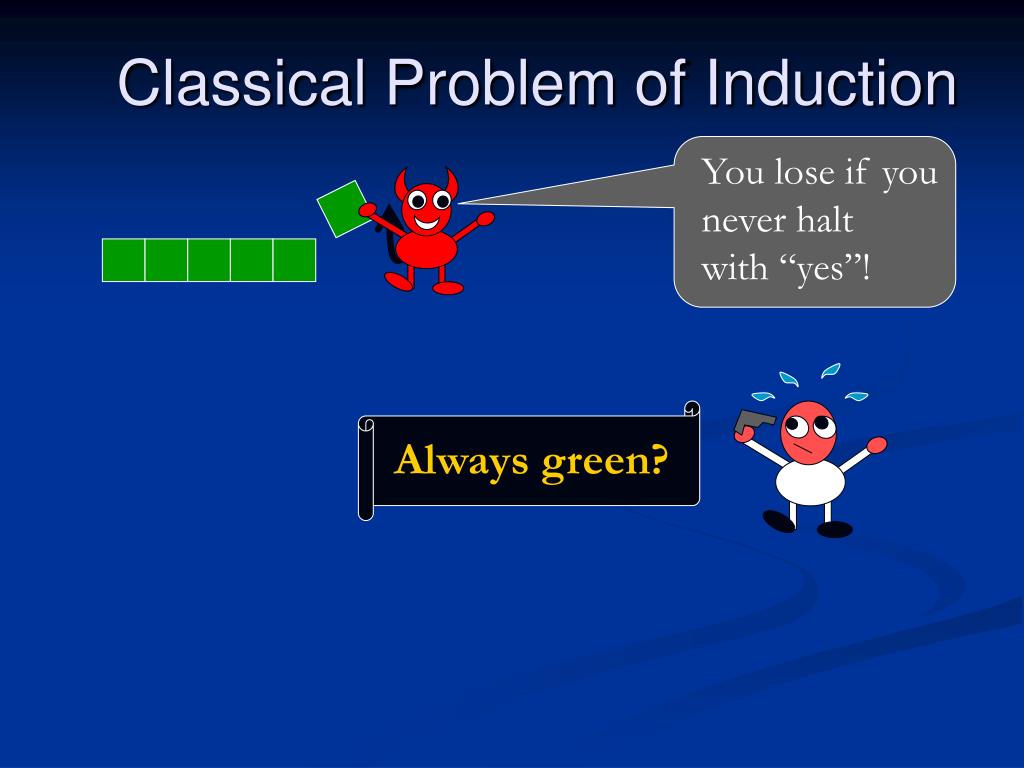 Classical Problem of Induction

You lose if you never halt with “yes”!

Always green?